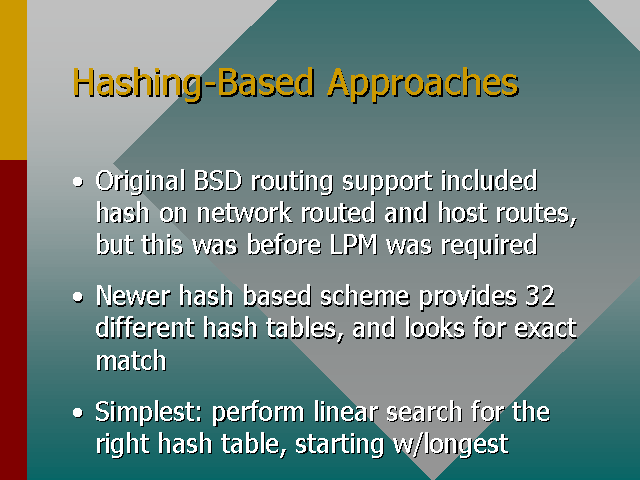 Hashing-Based Approaches

• Original BSD routing support included hash on network routed and host routes, but this was before LPM was required

• Newer hash based scheme provides 32 different hash tables, and looks for exact match

• Simplest: perform linear search for the right hash table, starting w/longest